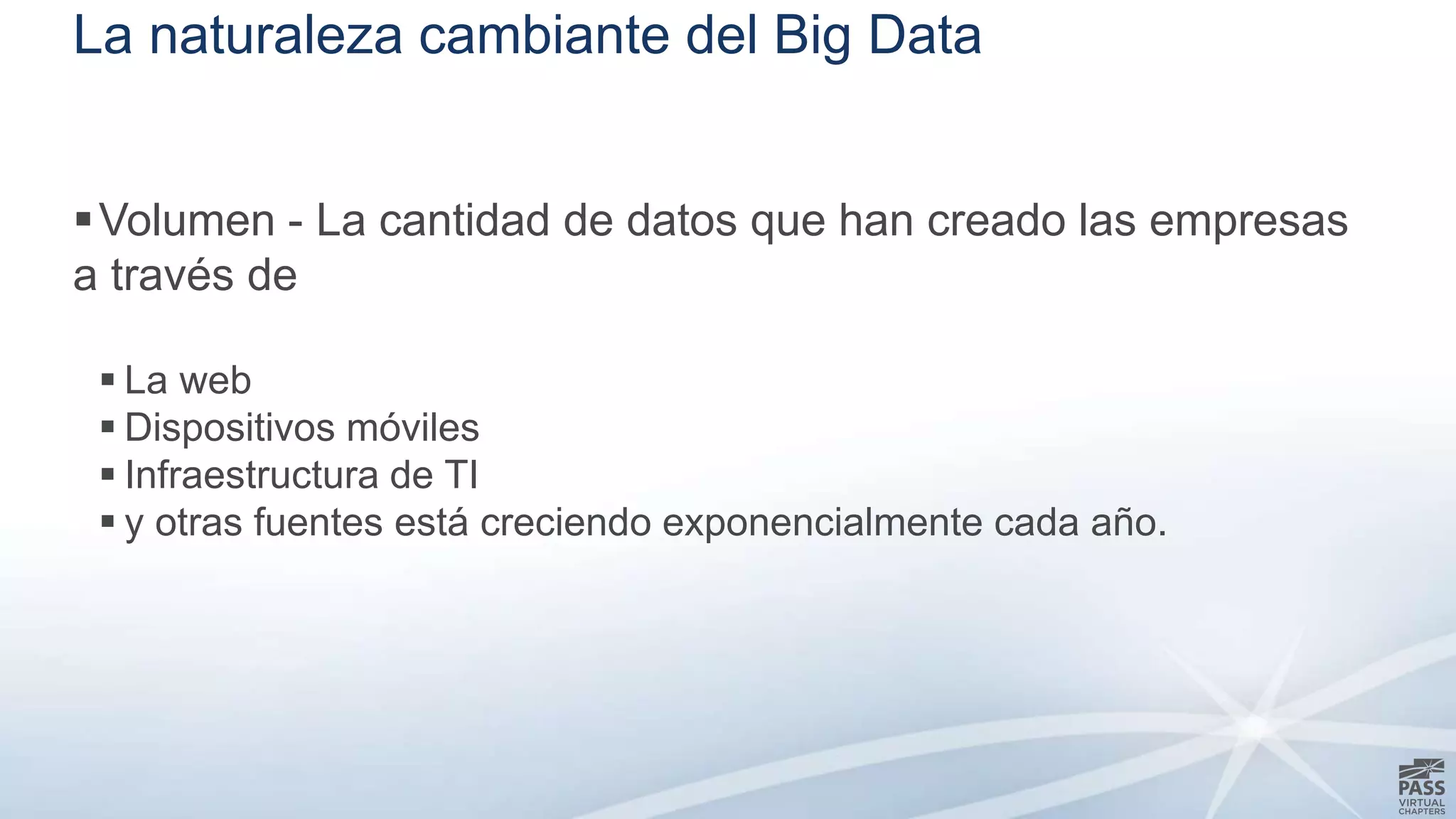 La naturaleza cambiante del Big Data

▪ Volumen - La cantidad de datos que han creado las empresas a través de

▪ La web
▪ Dispositivos móviles
▪ Infraestructura de TI
▪ y otras fuentes está creciendo exponencialmente cada año.

PASS
VIRTUAL
CHAPTERS